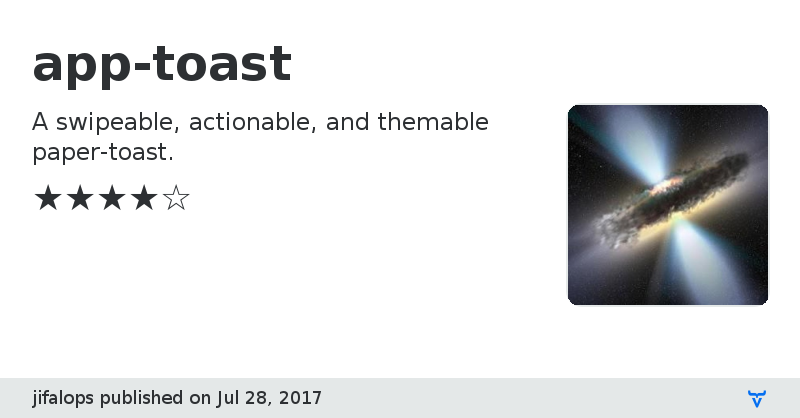 app-toast

A swipeable, actionable, and themable paper-toast.

★★★★☆

jifalops published on Jul 28, 2017